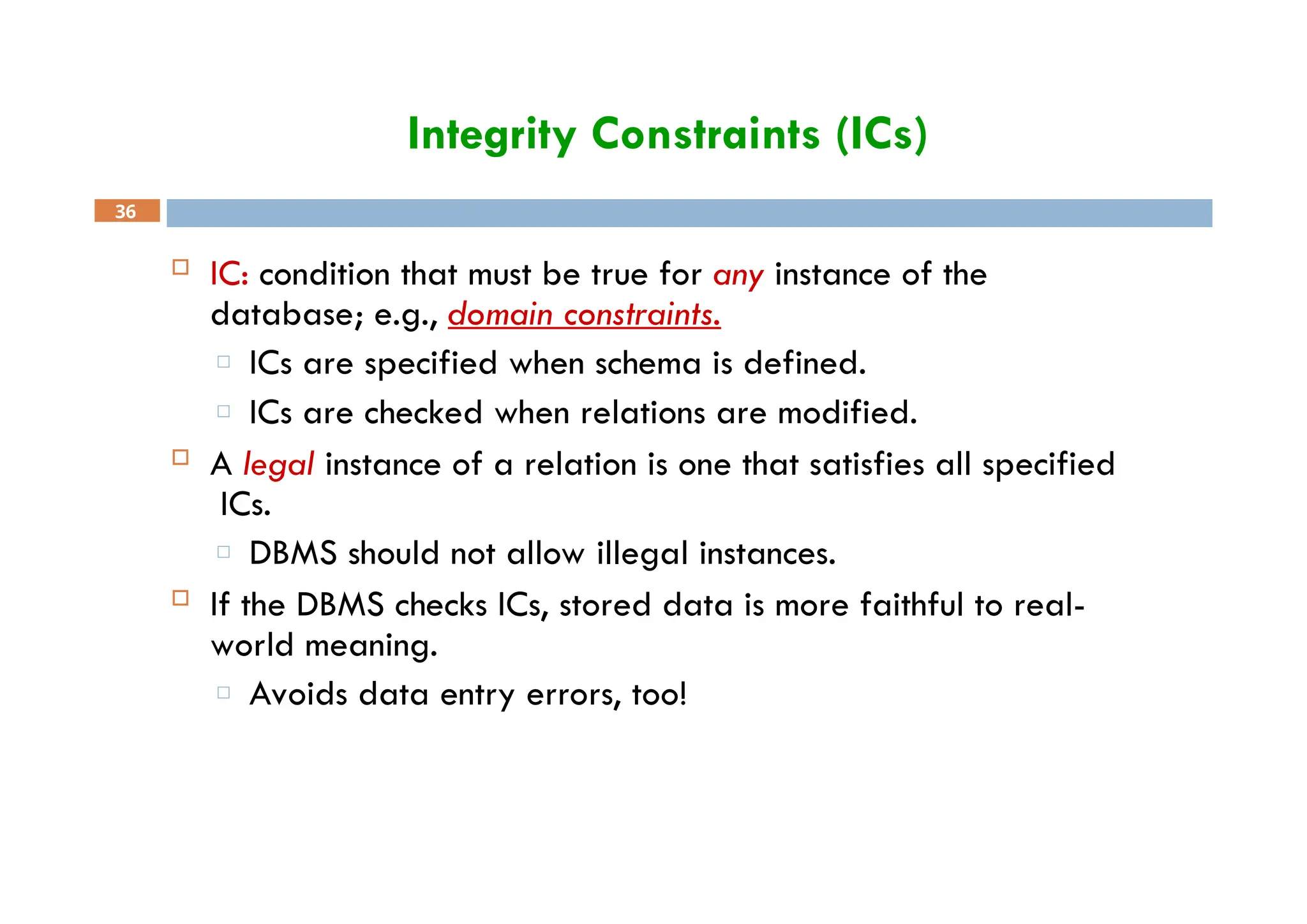 Integrity Constraints (ICs)

36

IC: condition that must be true for any instance of the database; e.g., domain constraints.

ICs are specified when schema is defined.

ICs are checked when relations are modified.

A legal instance of a relation is one that satisfies all specified ICs.

DBMS should not allow illegal instances.

If the DBMS checks ICs, stored data is more faithful to real-world meaning.

Avoids data entry errors, too!